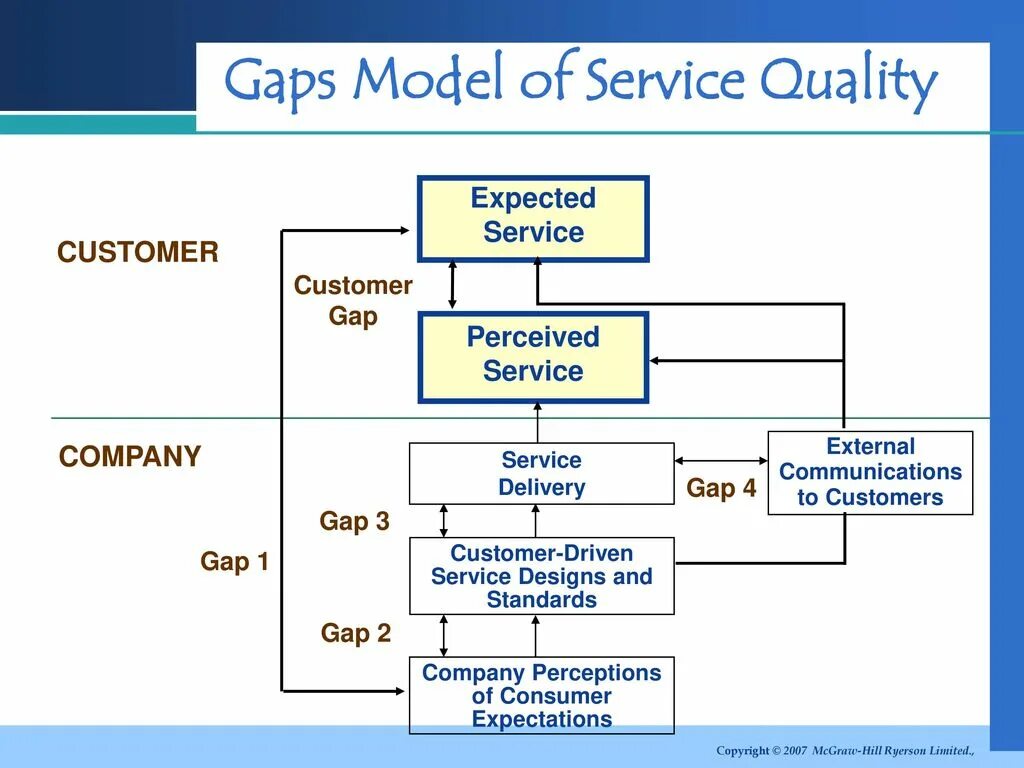 Gaps Model of Service Quality

CUSTOMER

Expected Service

Customer Gap

Perceived Service

COMPANY

Service Delivery

Gap 4

External Communications to Customers

Gap 3

Gap 1

Customer-Driven Service Designs and Standards

Gap 2

Company Perceptions of Consumer Expectations

Copyright © 2007 McGraw-Hill Ryerson Limited.,